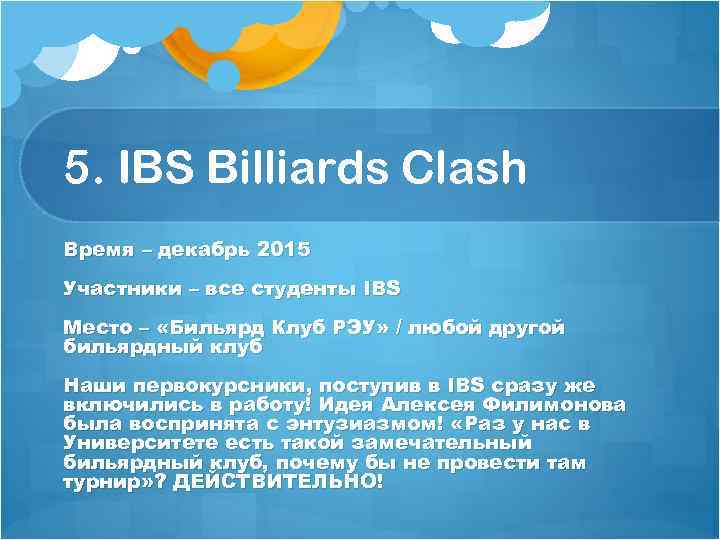 5. IBS Billiards Clash

Время – декабрь 2015

Участники – все студенты IBS

Место – «Бильярд Клуб РЭУ» / любой другой бильярдный клуб

Наши первокурсники, поступив в IBS сразу же включились в работу! Идея Алексея Филимонова была воспринята с энтузиазмом! «Раз у нас в Университете есть такой замечательный бильярдный клуб, почему бы не провести там турнир»? ДЕЙСТВИТЕЛЬНО!